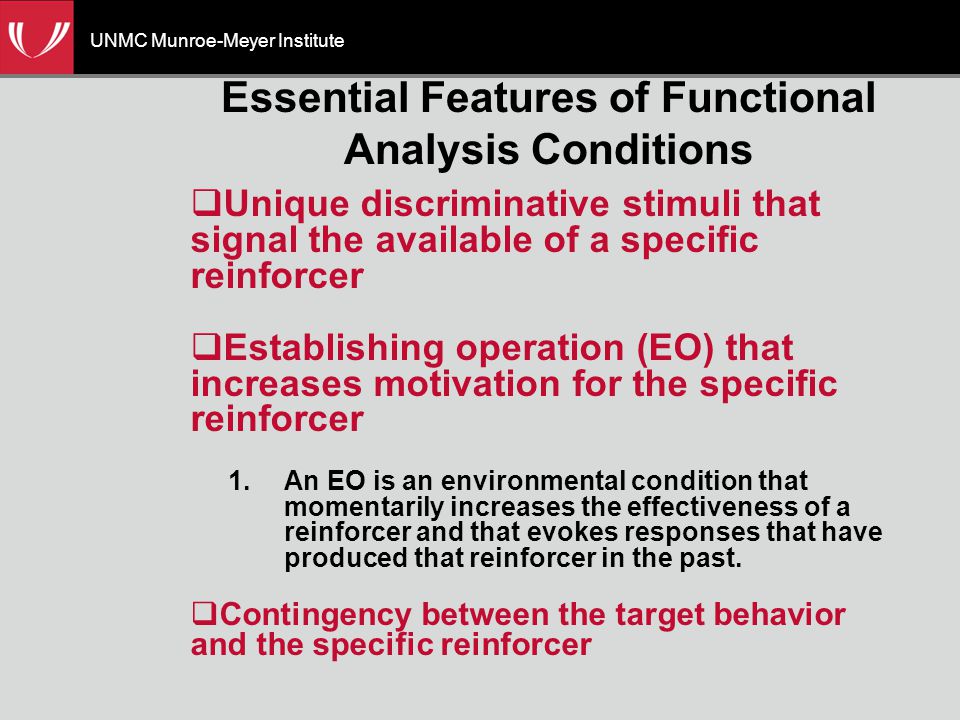 UNMC Munroe-Meyer Institute

Essential Features of Functional Analysis Conditions

❑Unique discriminative stimuli that signal the available of a specific reinforcer

❑Establishing operation (EO) that increases motivation for the specific reinforcer

1. An EO is an environmental condition that momentarily increases the effectiveness of a reinforcer and that evokes responses that have produced that reinforcer in the past.

❑Contingency between the target behavior and the specific reinforcer